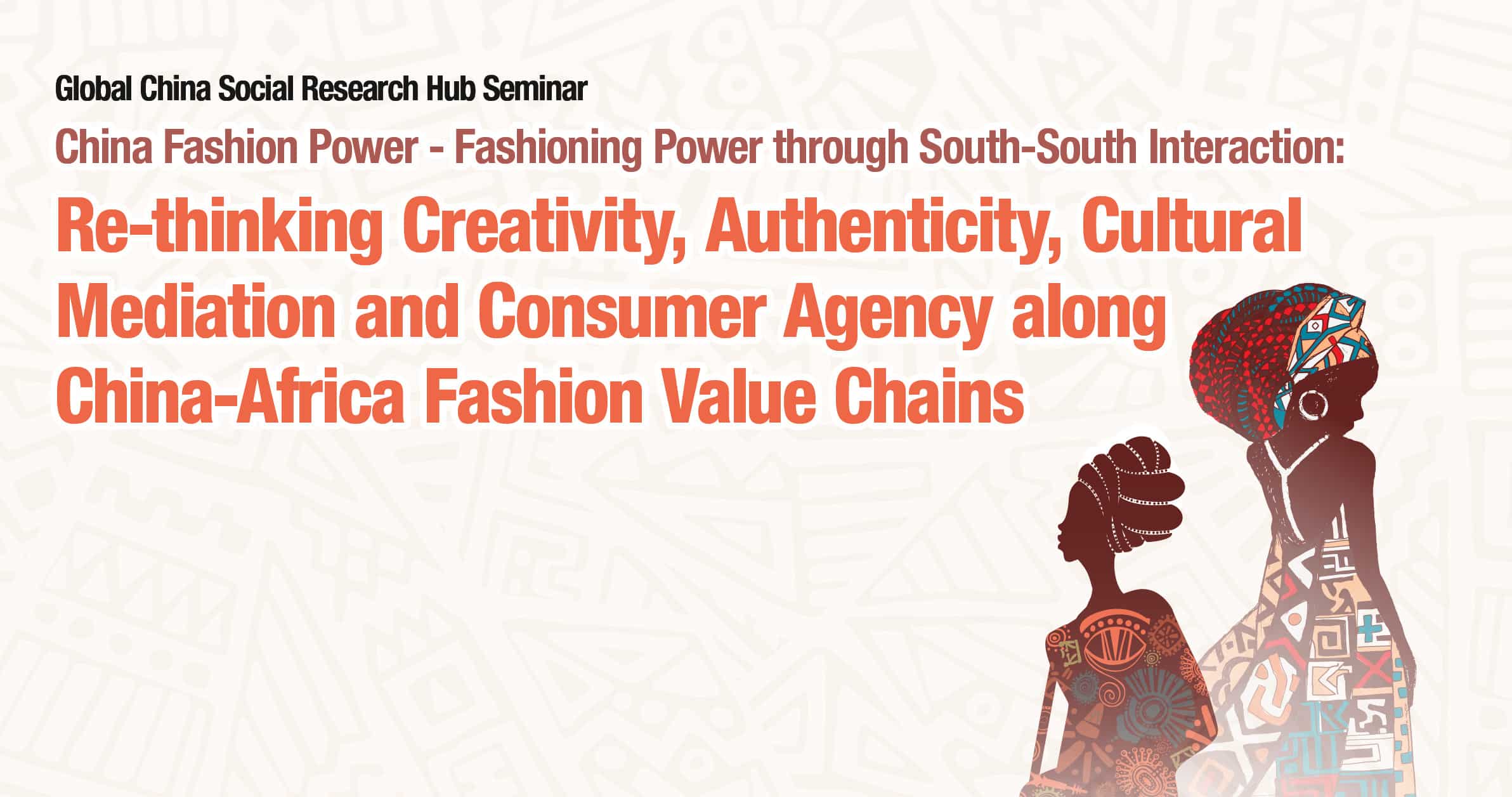 Global China Social Research Hub Seminar

China Fashion Power - Fashioning Power through South-South Interaction:

Re-thinking Creativity, Authenticity, Cultural Mediation and Consumer Agency along China-Africa Fashion Value Chains